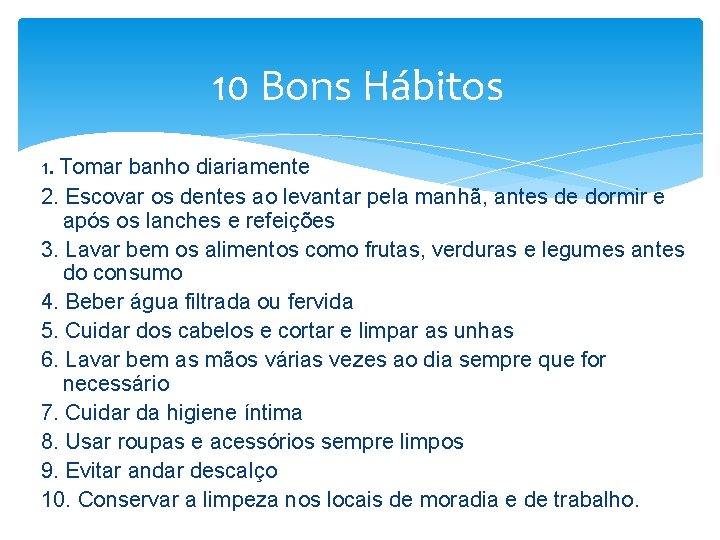 10 Bons Hábitos

1. Tomar banho diariamente
2. Escovar os dentes ao levantar pela manhã, antes de dormir e após os lanches e refeições
3. Lavar bem os alimentos como frutas, verduras e legumes antes do consumo
4. Beber água filtrada ou fervida
5. Cuidar dos cabelos e cortar e limpar as unhas
6. Lavar bem as mãos várias vezes ao dia sempre que for necessário
7. Cuidar da higiene íntima
8. Usar roupas e acessórios sempre limpos
9. Evitar andar descalço
10. Conservar a limpeza nos locais de moradia e de trabalho.